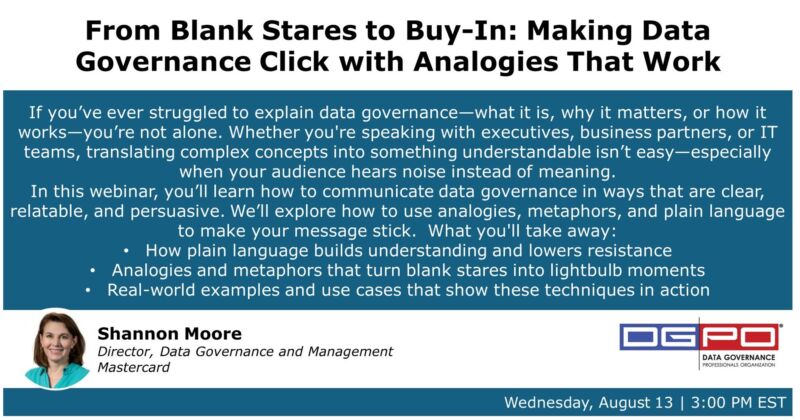 From Blank Stares to Buy-In: Making Data Governance Click with Analogies That Work

If you've ever struggled to explain data governance—what it is, why it matters, or how it works—you're not alone. Whether you're speaking with executives, business partners, or IT teams, translating complex concepts into something understandable isn't easy—especially when your audience hears noise instead of meaning.
In this webinar, you'll learn how to communicate data governance in ways that are clear, relatable, and persuasive. We'll explore how to use analogies, metaphors, and plain language to make your message stick. What you'll take away:
• How plain language builds understanding and lowers resistance
• Analogies and metaphors that turn blank stares into lightbulb moments
• Real-world examples and use cases that show these techniques in action

Shannon Moore
Director, Data Governance and Management
Mastercard

DGPO
DATA GOVERNANCE
PROFESSIONALS ORGANIZATION

Wednesday, August 13 | 3:00 PM EST